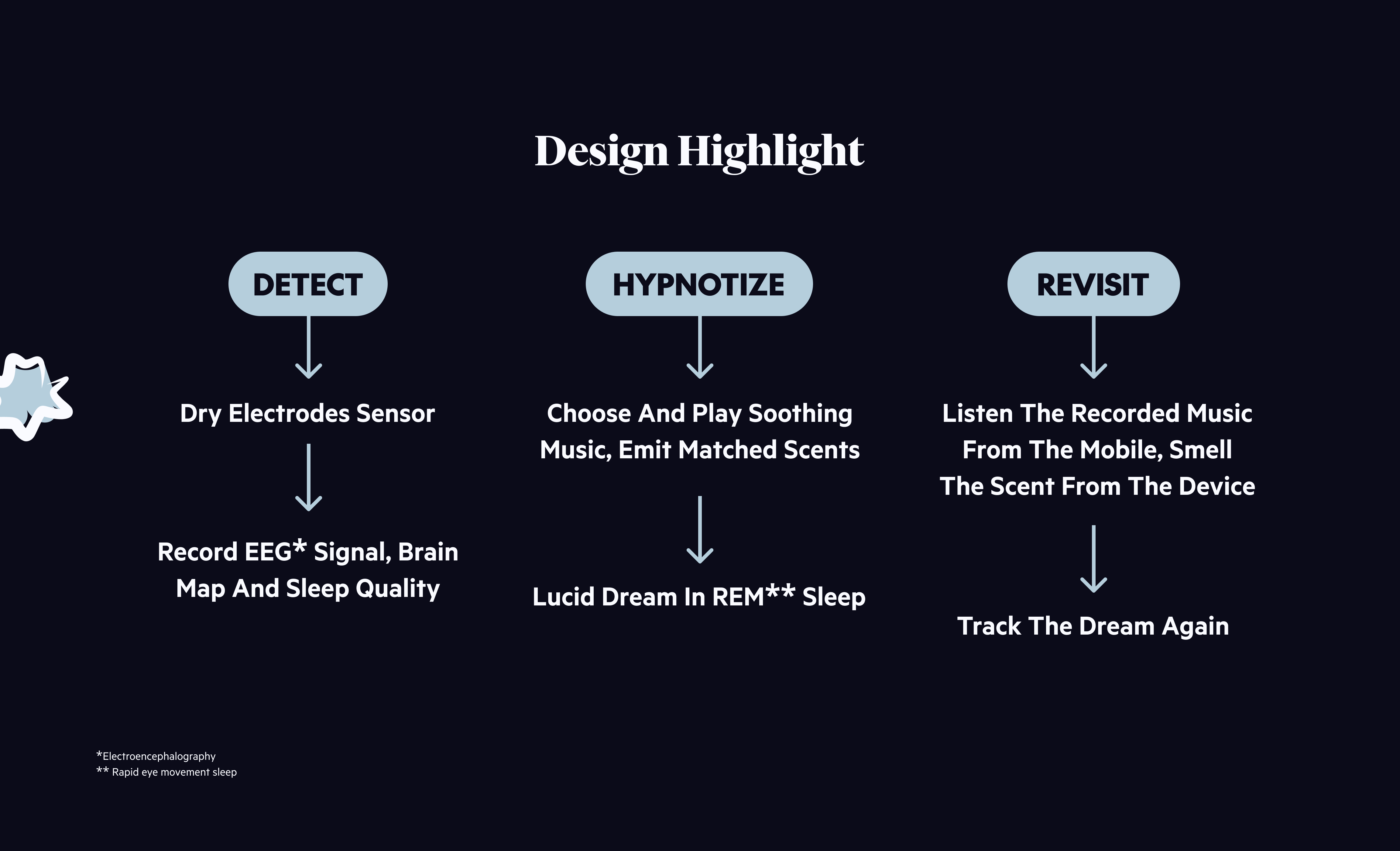 Design Highlight

DETECT

Dry Electrodes Sensor

Record EEG* Signal, Brain Map And Sleep Quality

HYPNOTIZE

Choose And Play Soothing Music, Emit Matched Scents

Lucid Dream In REM** Sleep

REVISIT

Listen The Recorded Music From The Mobile, Smell The Scent From The Device

Track The Dream Again

*Electroencephalography
** Rapid eye movement sleep